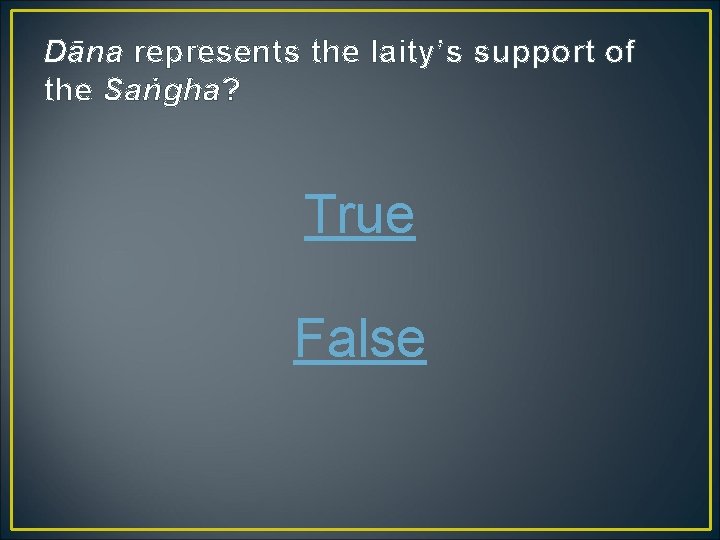 Dāna represents the laity's support of the Saṅgha?

True

False